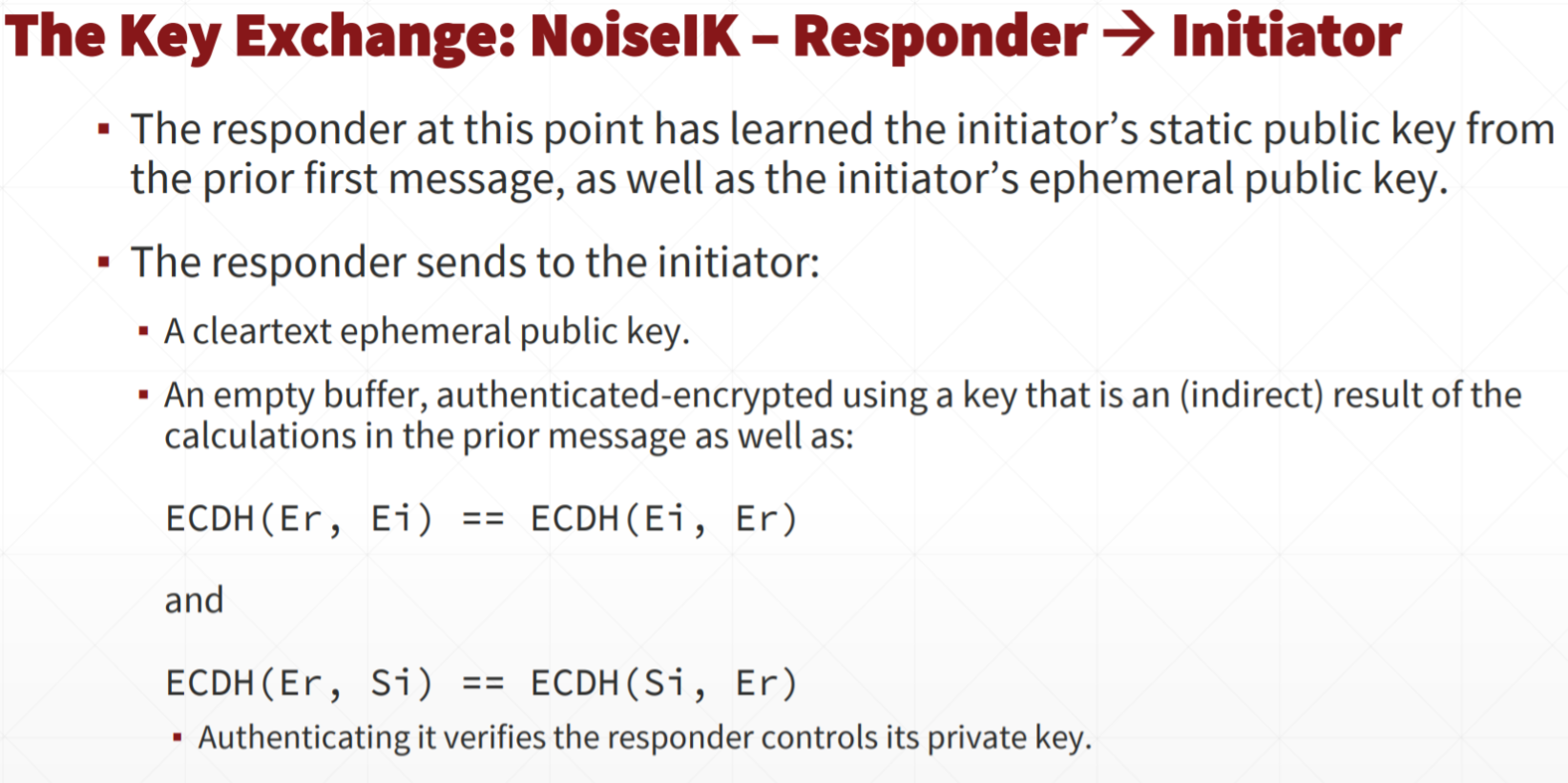 The Key Exchange: NoiseIK – Responder → Initiator

▪ The responder at this point has learned the initiator's static public key from the prior first message, as well as the initiator's ephemeral public key.

▪ The responder sends to the initiator:

▪ A cleartext ephemeral public key.

▪ An empty buffer, authenticated-encrypted using a key that is an (indirect) result of the calculations in the prior message as well as:

ECDH(Er, Ei) == ECDH(Ei, Er)

and

ECDH(Er, Si) == ECDH(Si, Er)

▪ Authenticating it verifies the responder controls its private key.